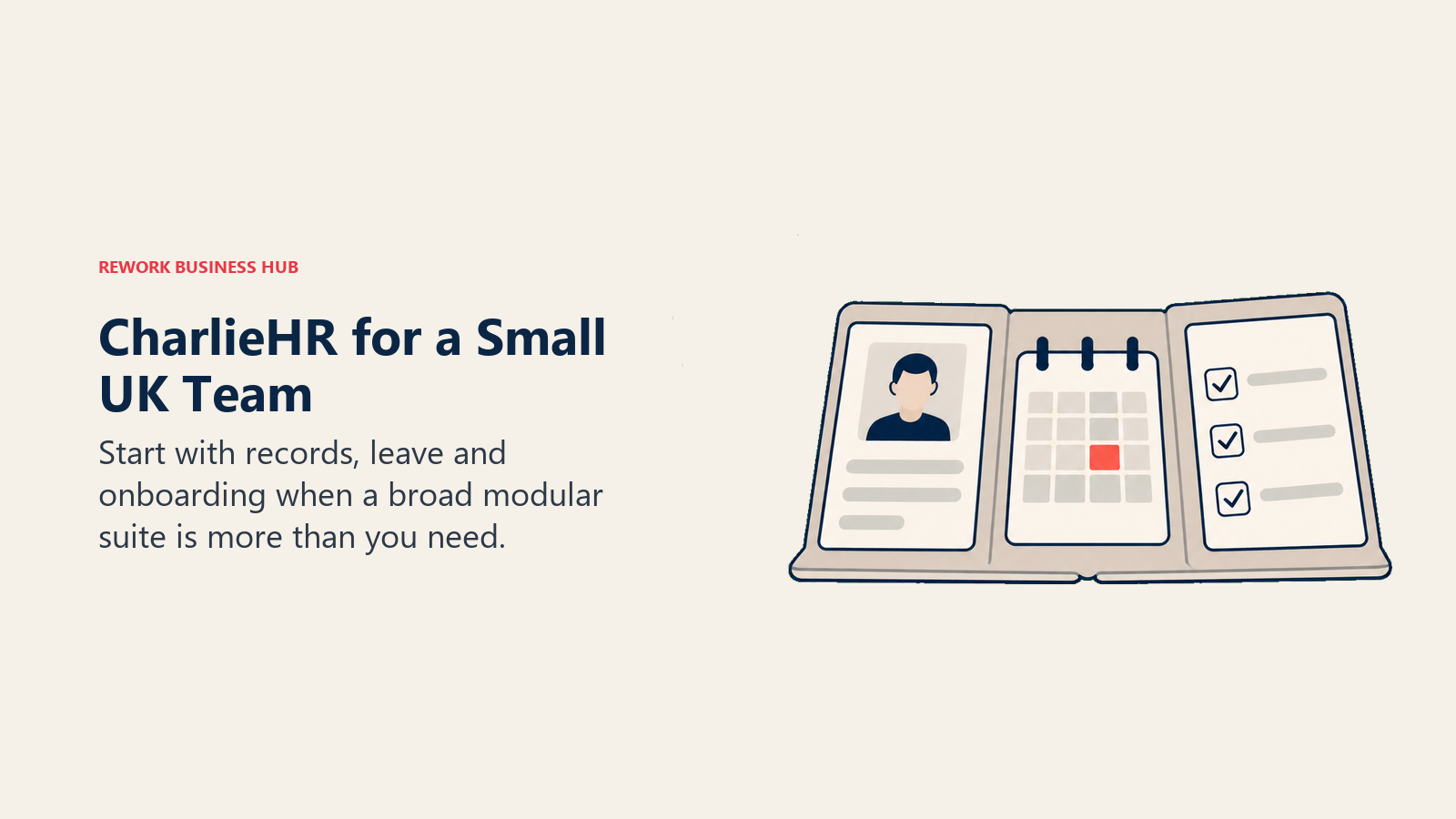 REWORK BUSINESS HUB

CharlieHR for a Small UK Team

Start with records, leave and onboarding when a broad modular suite is more than you need.